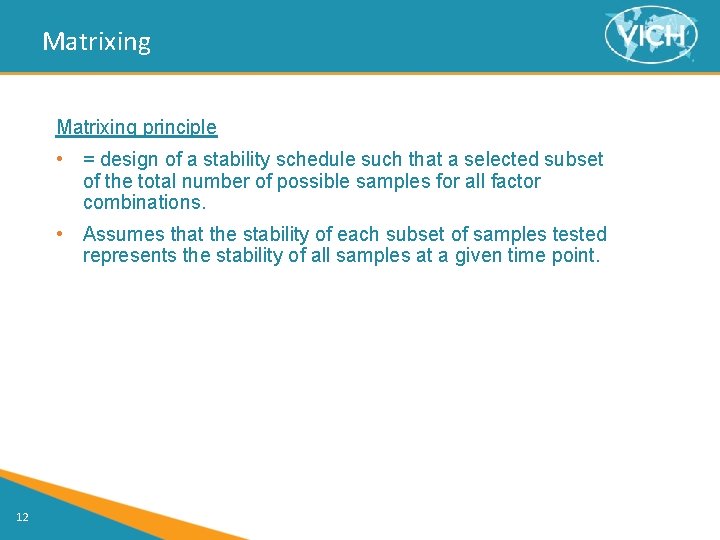 Matrixing

VICH

Matrixing principle

• = design of a stability schedule such that a selected subset of the total number of possible samples for all factor combinations.

• Assumes that the stability of each subset of samples tested represents the stability of all samples at a given time point.

12